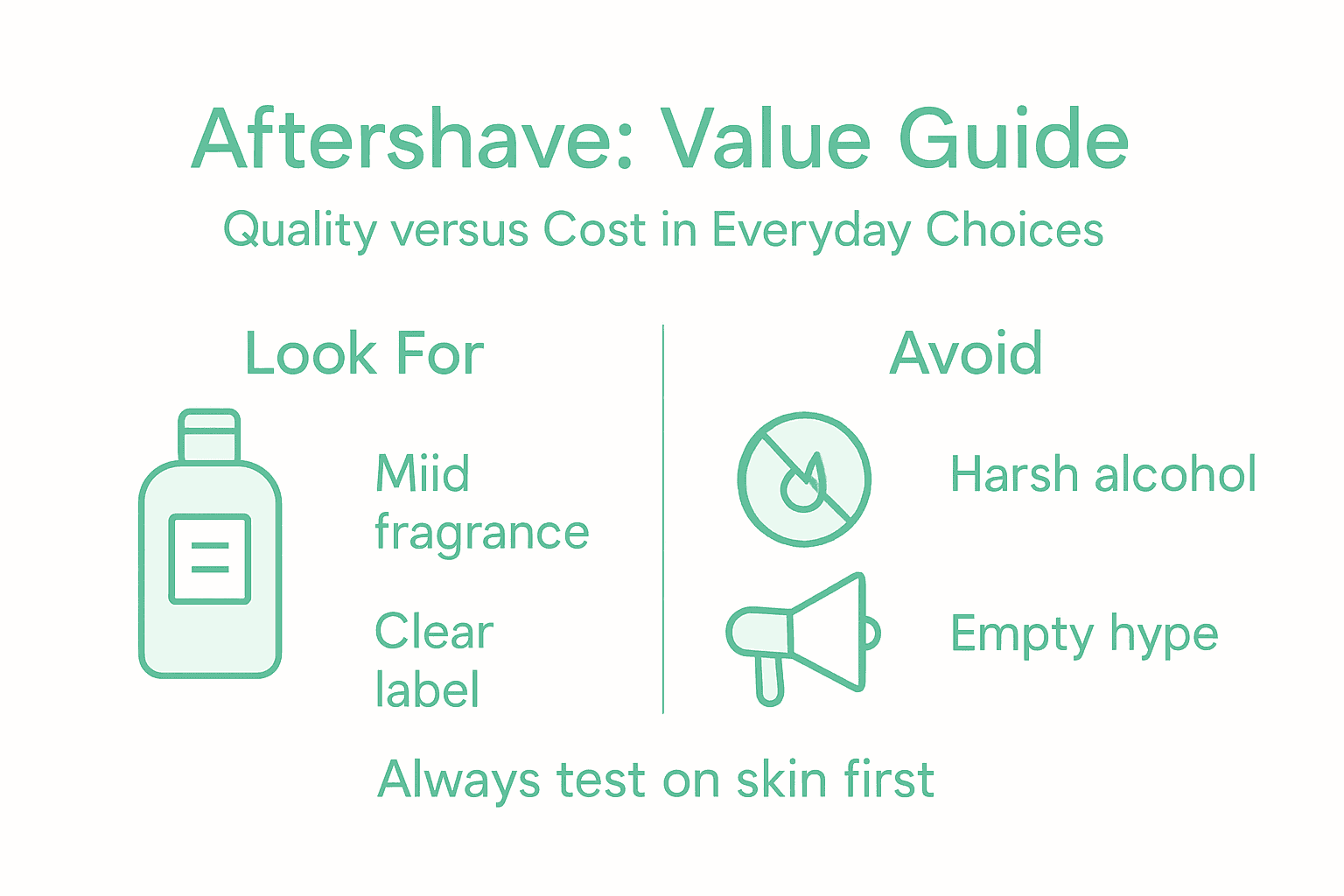 Aftershave: Value Guide

Quality versus Cost in Everyday Choices

Look For

Miid fragrance

Clear label

Avoid

Harsh alcohol

Empty hype

Always test on skin first